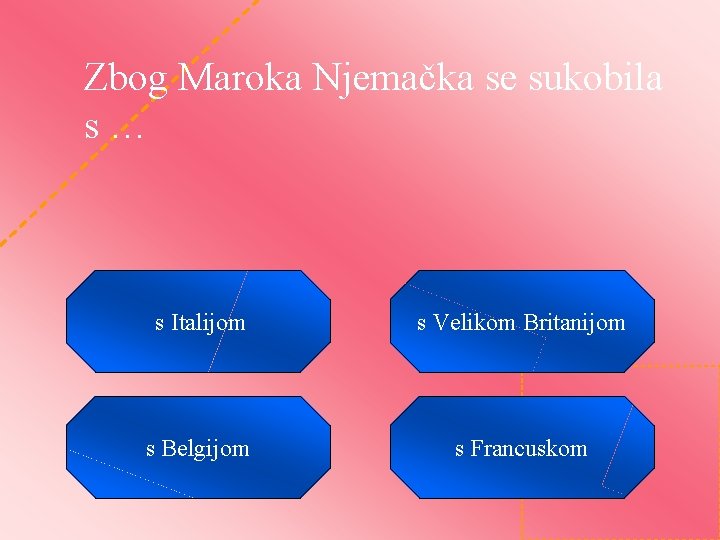 Zbog Maroka Njemačka se sukobila s …

s Italijom

s Velikom Britanijom

s Belgijom

s Francuskom